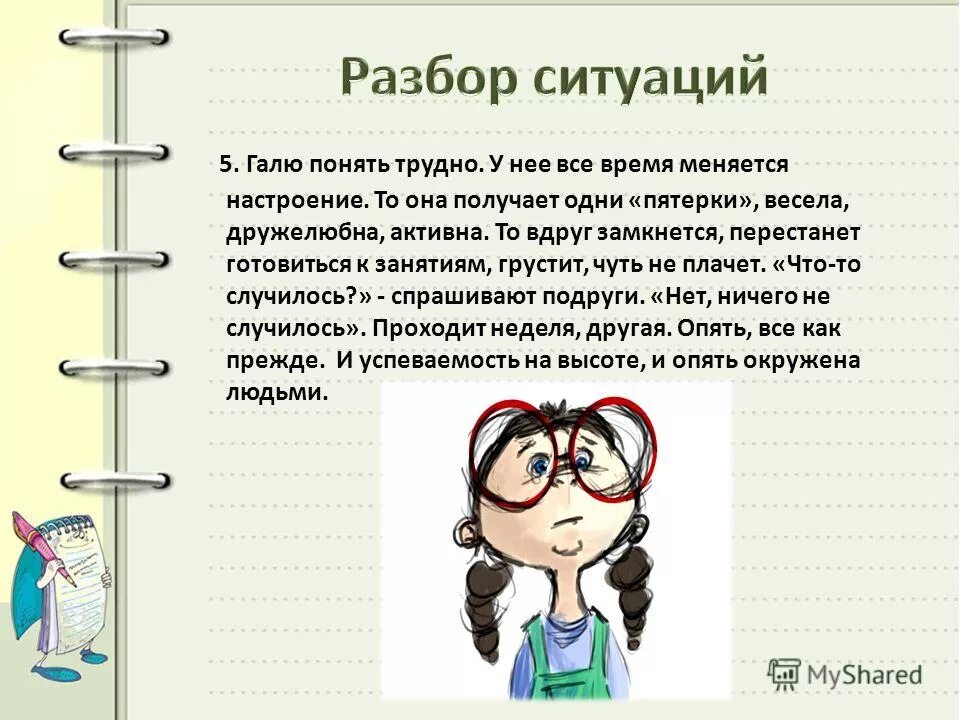 Разбор ситуаций

5. Галю понять трудно. У нее все время меняется настроение. То она получает одни «пятерки», весела, дружелюбна, активна. То вдруг замкнется, перестанет готовиться к занятиям, грустит, чуть не плачет. «Что-то случилось?» - спрашивают подруги. «Нет, ничего не случилось». Проходит неделя, другая. Опять, все как прежде. И успеваемость на высоте, и опять окружена людьми.

MyShared